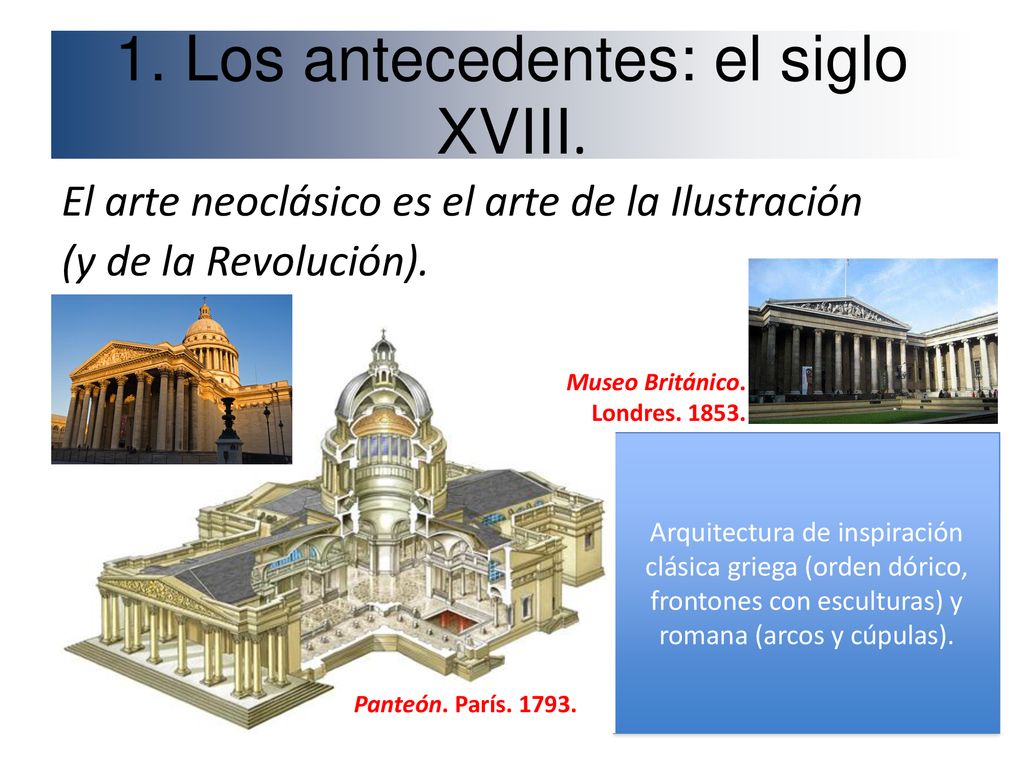 1. Los antecedentes: el siglo XVIII.

El arte neoclásico es el arte de la Ilustración (y de la Revolución).

Museo Británico. Londres. 1853.

Arquitectura de inspiración clásica griega (orden dórico, frontones con esculturas) y romana (arcos y cúpulas).

Panteón. París. 1793.